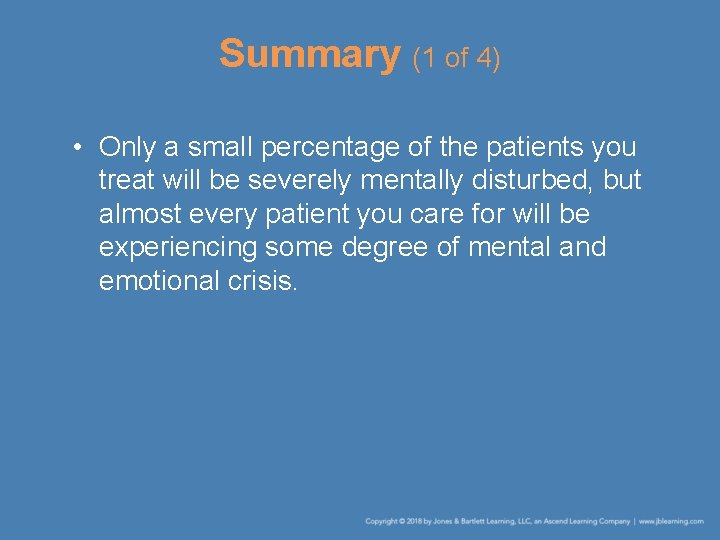 Summary (1 of 4)

• Only a small percentage of the patients you treat will be severely mentally disturbed, but almost every patient you care for will be experiencing some degree of mental and emotional crisis.

Copyright © 2018 by Jones & Bartlett Learning, LLC, an Ascend Learning Company | www.jblearning.com